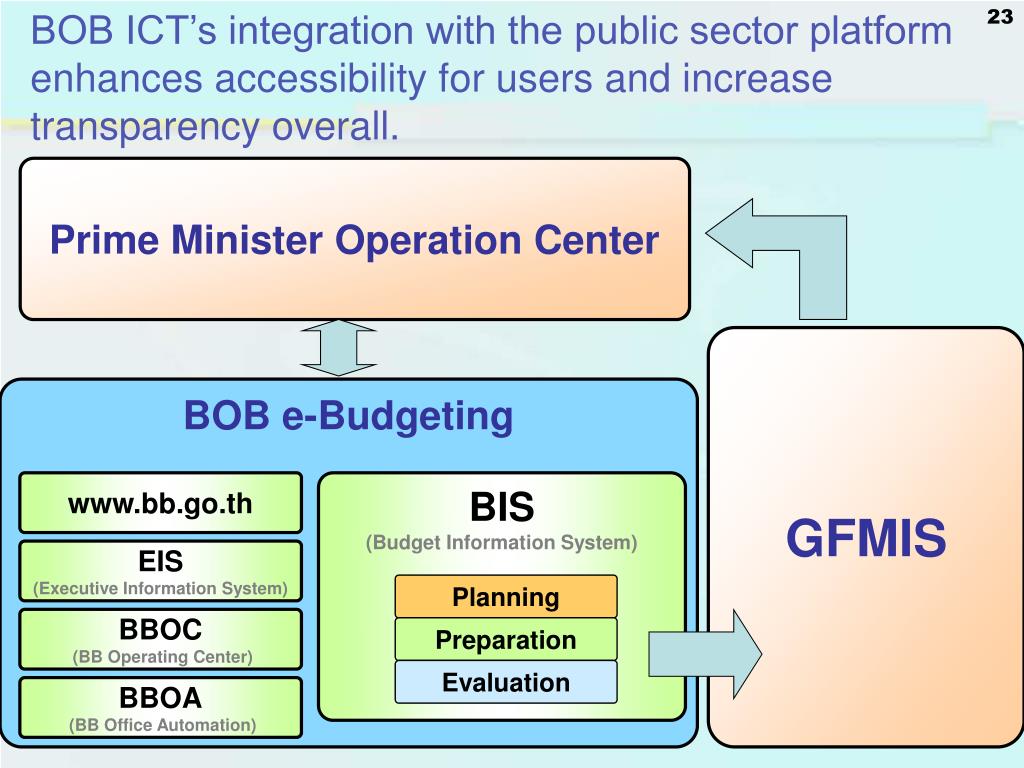 23

BOB ICT's integration with the public sector platform enhances accessibility for users and increase transparency overall.

Prime Minister Operation Center

BOB e-Budgeting

www.bb.go.th

EIS
(Executive Information System)

BBOC
(BB Operating Center)

BBOA
(BB Office Automation)

BIS
(Budget Information System)

Planning

Preparation

Evaluation

GFMIS